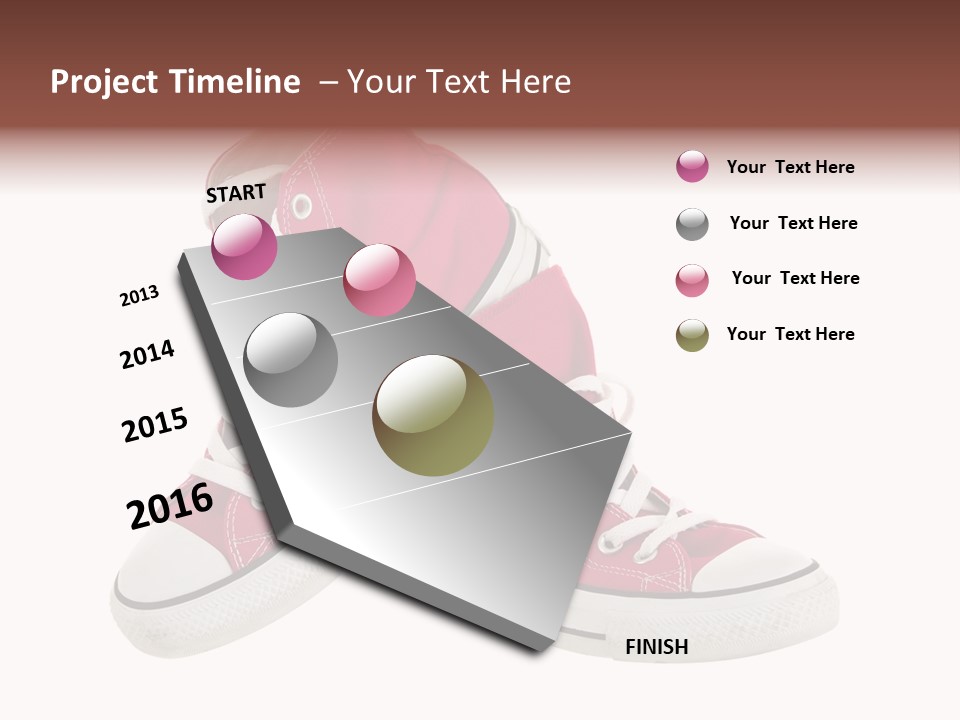 Project Timeline – Your Text Here

START

2013

2014

2015

2016

FINISH

Your Text Here

Your Text Here

Your Text Here

Your Text Here